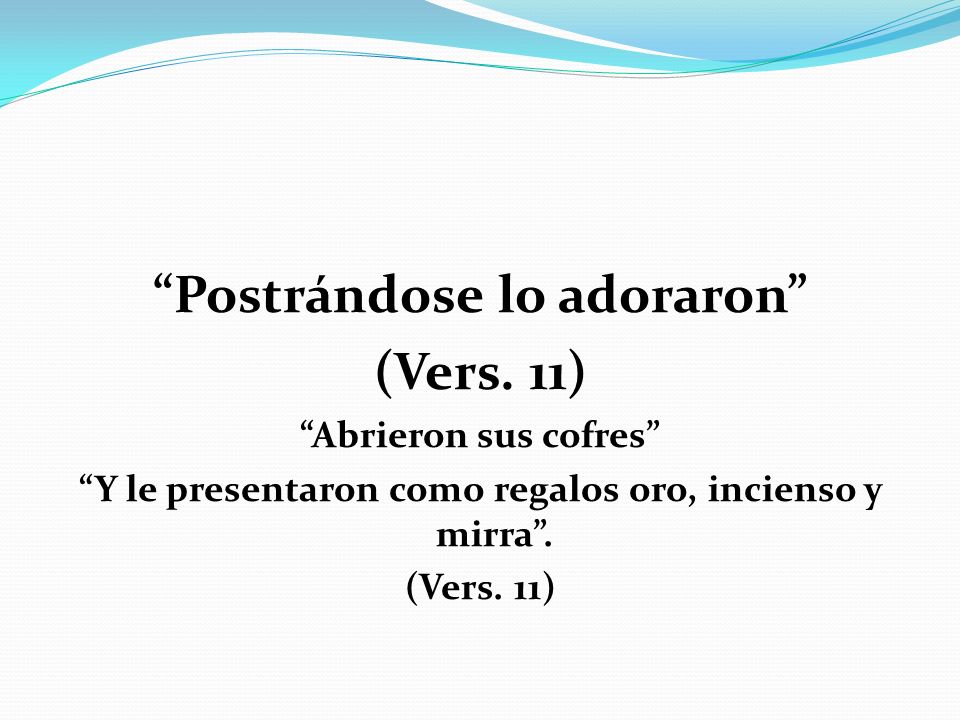 “Postrándose lo adoraron”
(Vers. 11)
“Abrieron sus cofres”
“Y le presentaron como regalos oro, incienso y mirra”.
(Vers. 11)